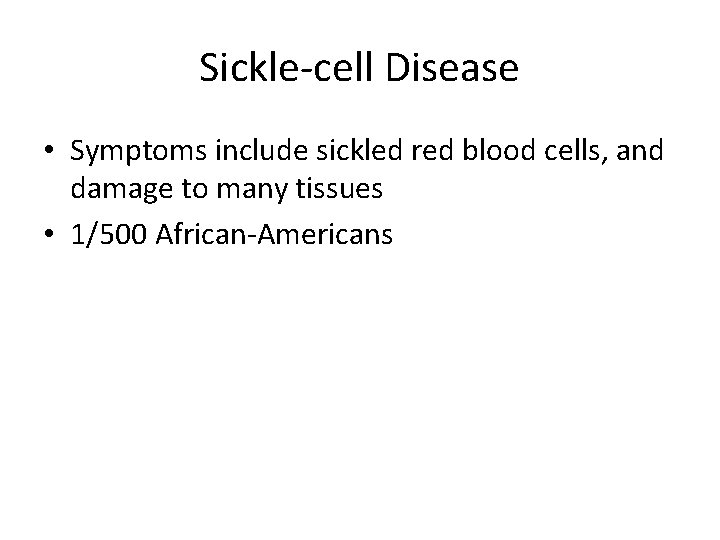 Sickle-cell Disease

• Symptoms include sickled red blood cells, and damage to many tissues
• 1/500 African-Americans